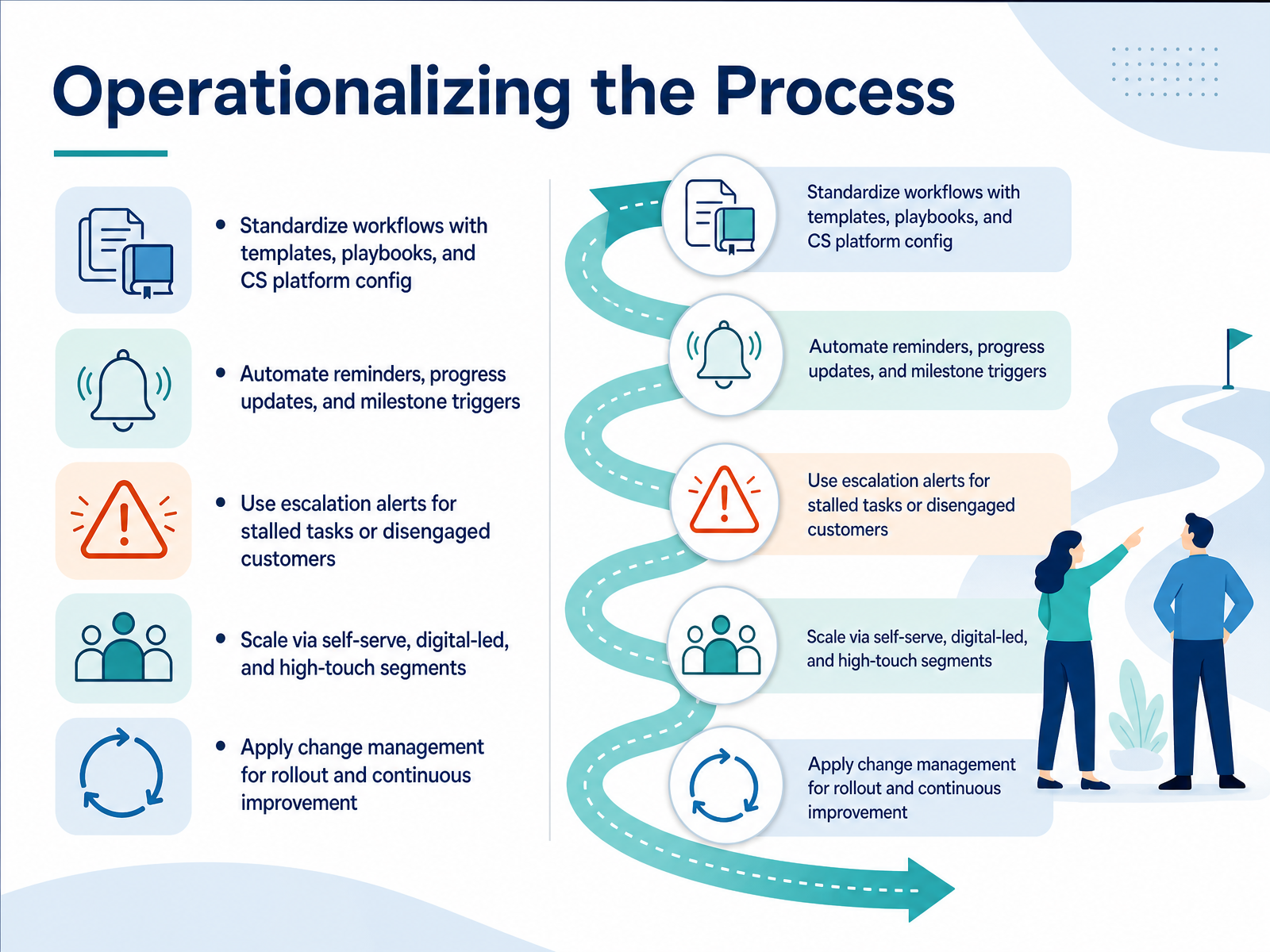 Operationalizing the Process

• Standardize workflows with templates, playbooks, and CS platform config

• Automate reminders, progress updates, and milestone triggers

• Use escalation alerts for stalled tasks or disengaged customers

• Scale via self-serve, digital-led, and high-touch segments

• Apply change management for rollout and continuous improvement

Standardize workflows with templates, playbooks, and CS platform config

Automate reminders, progress updates, and milestone triggers

Use escalation alerts for stalled tasks or disengaged customers

Scale via self-serve, digital-led, and high-touch segments

Apply change management for rollout and continuous improvement